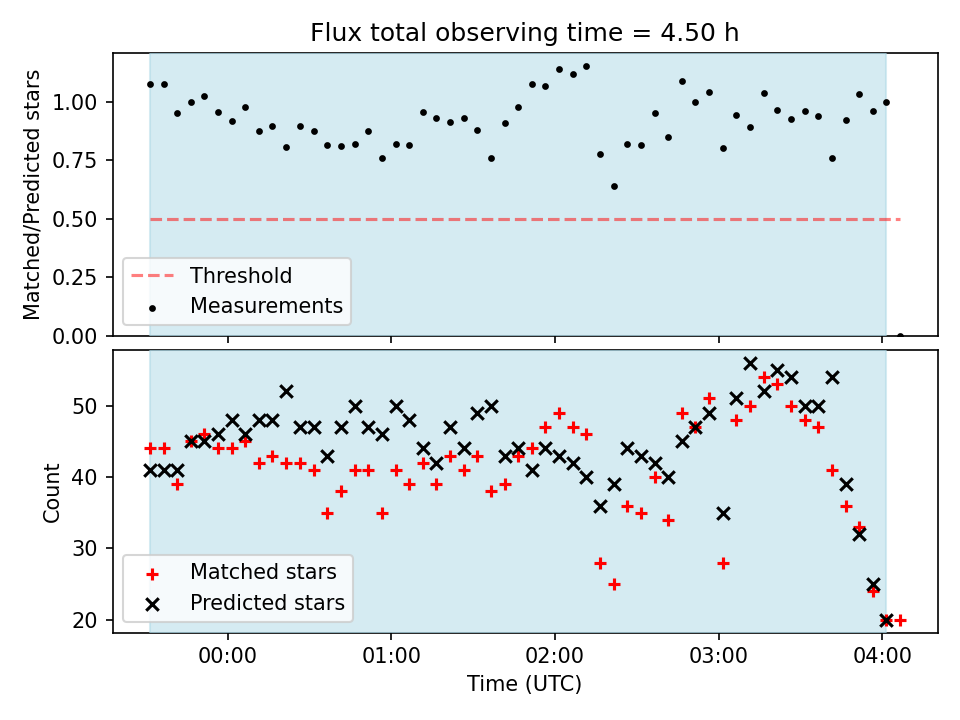 Flux total observing time = 4.50 h

Matched/Predicted stars

1.00
0.75
0.50
0.25
0.00

Threshold
Measurements

Count

50
40
30
20

Matched stars
Predicted stars

00:00
01:00
02:00
03:00
04:00

Time (UTC)